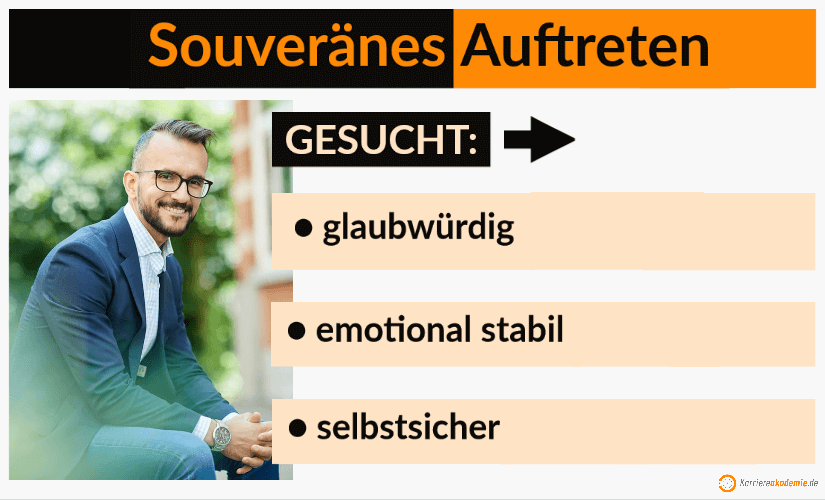 Souveränes Auftreten

GESUCHT:

• glaubwürdig

• emotional stabil

• selbstsicher

Karriereakademie.de